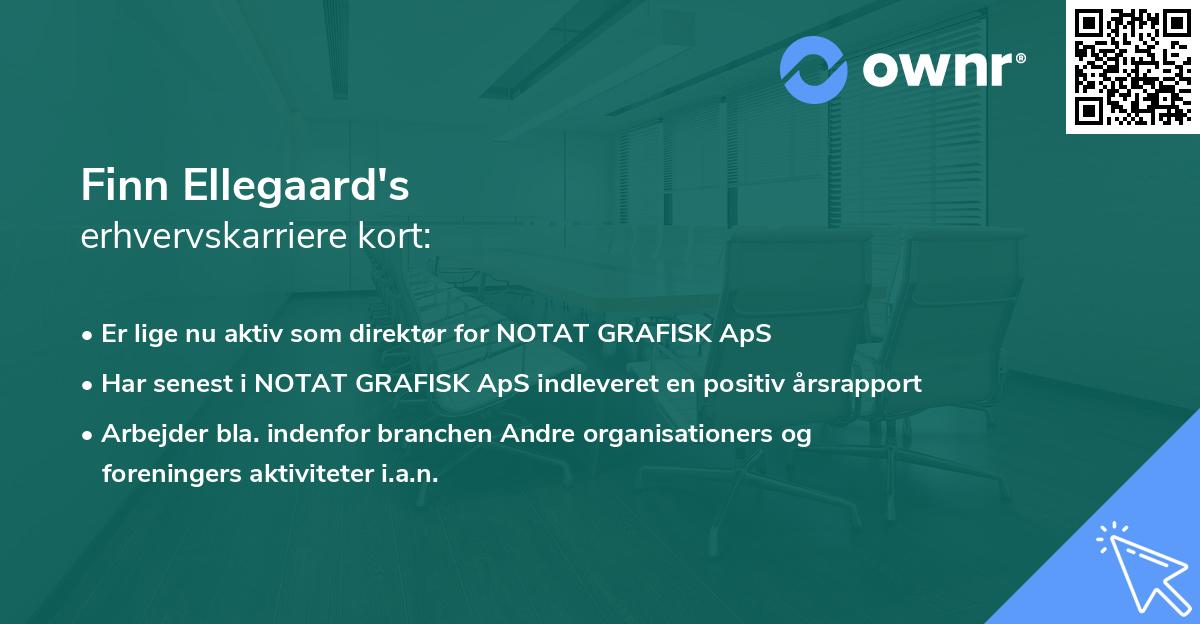 ownr®

Finn Ellegaard's
erhvervskarriere kort:

• Er lige nu aktiv som direktør for NOTAT GRAFISK ApS
• Har senest i NOTAT GRAFISK ApS indleveret en positiv årsrapport
• Arbejder bla. indenfor branchen Andre organisationers og foreningers aktiviteter i.a.n.